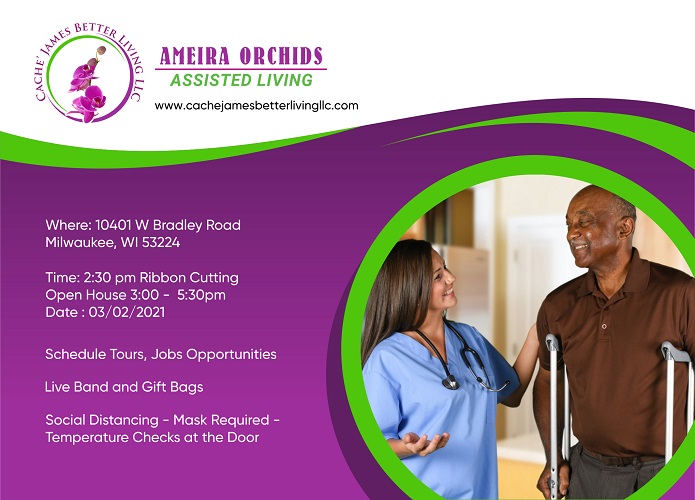 CACHE' JAMES BETTER LIVING LLC

AMEIRA ORCHIDS
ASSISTED LIVING

www.cachejamesbetterlivingllc.com

Where: 10401 W Bradley Road
Milwaukee, WI 53224

Time: 2:30 pm Ribbon Cutting
Open House 3:00 - 5:30pm
Date : 03/02/2021

Schedule Tours, Jobs Opportunities

Live Band and Gift Bags

Social Distancing - Mask Required - Temperature Checks at the Door